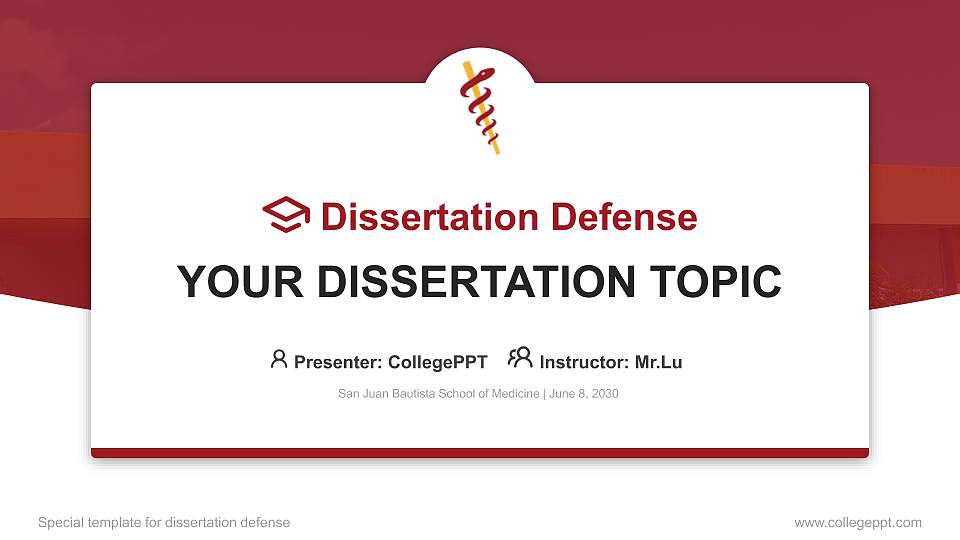 Dissertation Defense

YOUR DISSERTATION TOPIC

Presenter: CollegePPT Instructor: Mr.Lu

San Juan Bautista School of Medicine | June 8, 2030

Special template for dissertation defense

www.collegeppt.com